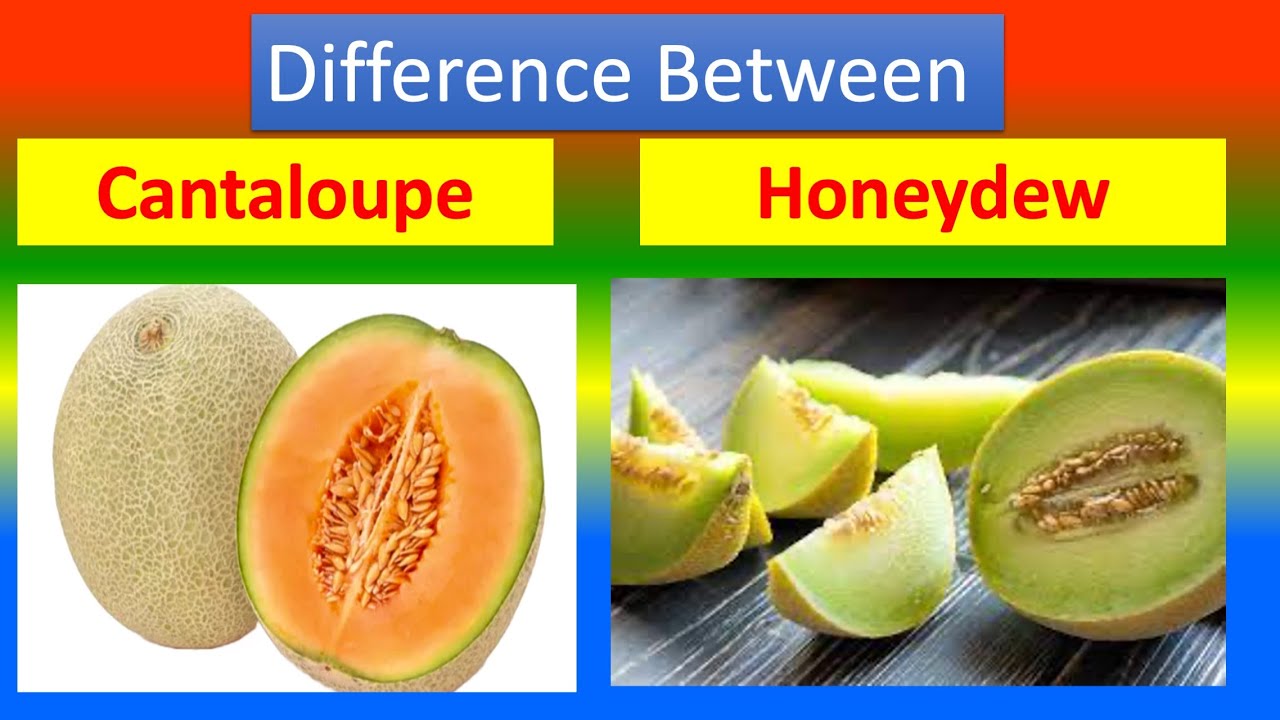 Difference Between

Cantaloupe

Honeydew